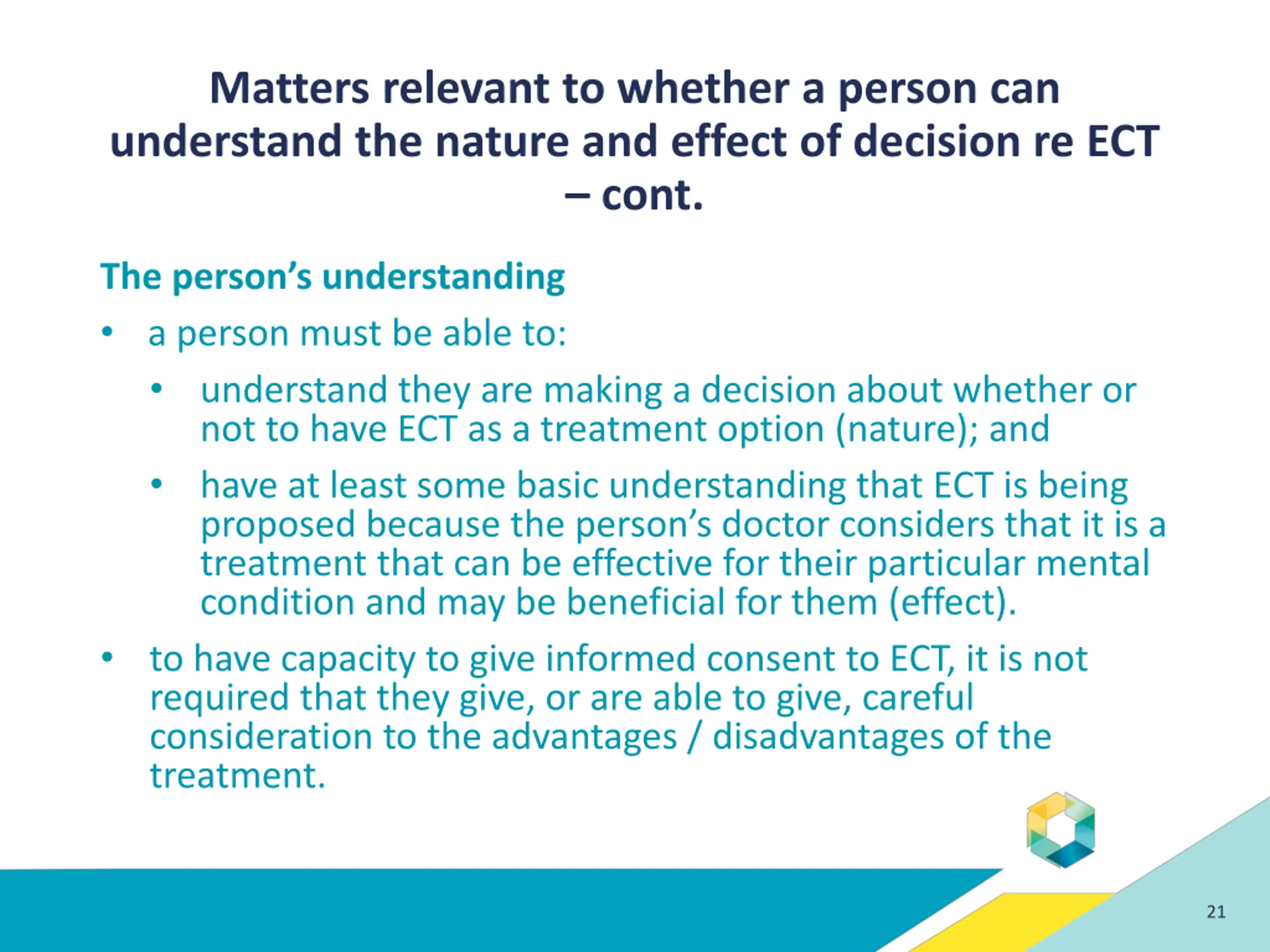 Matters relevant to whether a person can understand the nature and effect of decision re ECT – cont.

The person's understanding

• a person must be able to:

• understand they are making a decision about whether or not to have ECT as a treatment option (nature); and

• have at least some basic understanding that ECT is being proposed because the person's doctor considers that it is a treatment that can be effective for their particular mental condition and may be beneficial for them (effect).

• to have capacity to give informed consent to ECT, it is not required that they give, or are able to give, careful consideration to the advantages / disadvantages of the treatment.

21